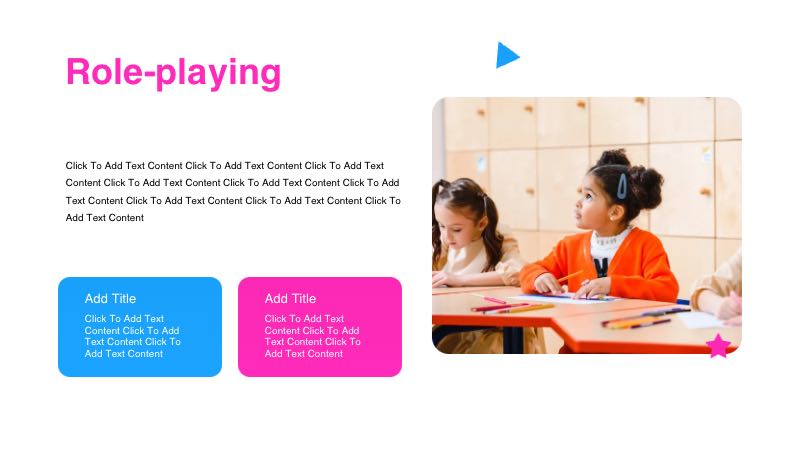 Role-playing

Click To Add Text Content Click To Add Text Content Click To Add Text Content Click To Add Text Content Click To Add Text Content Click To Add Text Content Click To Add Text Content Click To Add Text Content Click To Add Text Content

Add Title

Click To Add Text Content Click To Add Text Content Click To Add Text Content

Add Title

Click To Add Text Content Click To Add Text Content Click To Add Text Content